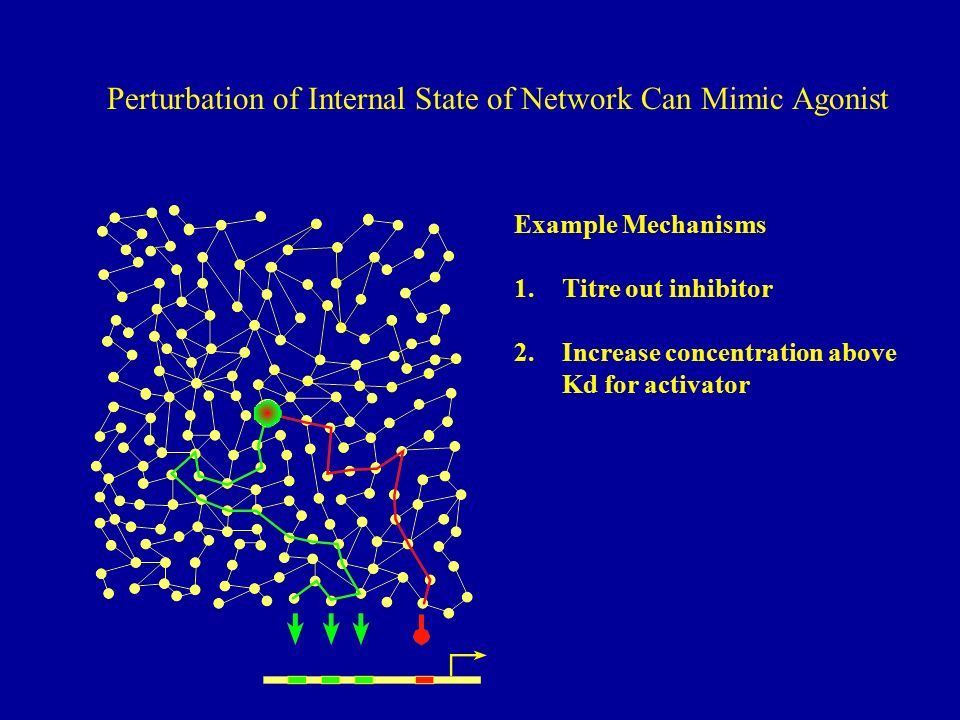 Perturbation of Internal State of Network Can Mimic Agonist

Example Mechanisms

1. Titre out inhibitor

2. Increase concentration above Kd for activator